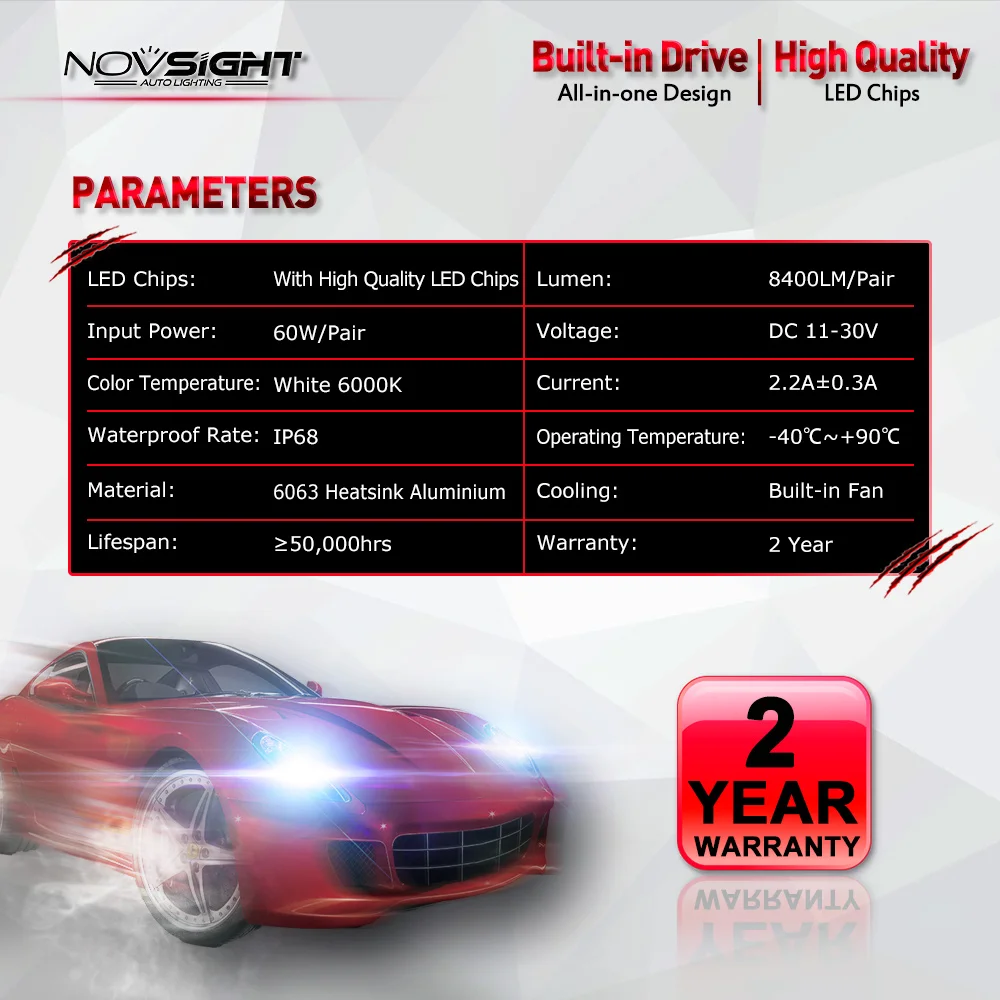 NOVSIGHT
AUTO LIGHTING

Built-in Drive
All-in-one Design

High Quality
LED Chips

PARAMETERS

| LED Chips: | With High Quality LED Chips | Lumen: | 8400LM/Pair |
|---|---|---|---|
| Input Power: | 60W/Pair | Voltage: | DC 11-30V |
| Color Temperature: | White 6000K | Current: | 2.2A±0.3A |
| Waterproof Rate: | IP68 | Operating Temperature: | -40℃~+90℃ |
| Material: | 6063 Heatsink Aluminium | Cooling: | Built-in Fan |
| Lifespan: | ≥50,000hrs | Warranty: | 2 Year |

2
YEAR
WARRANTY